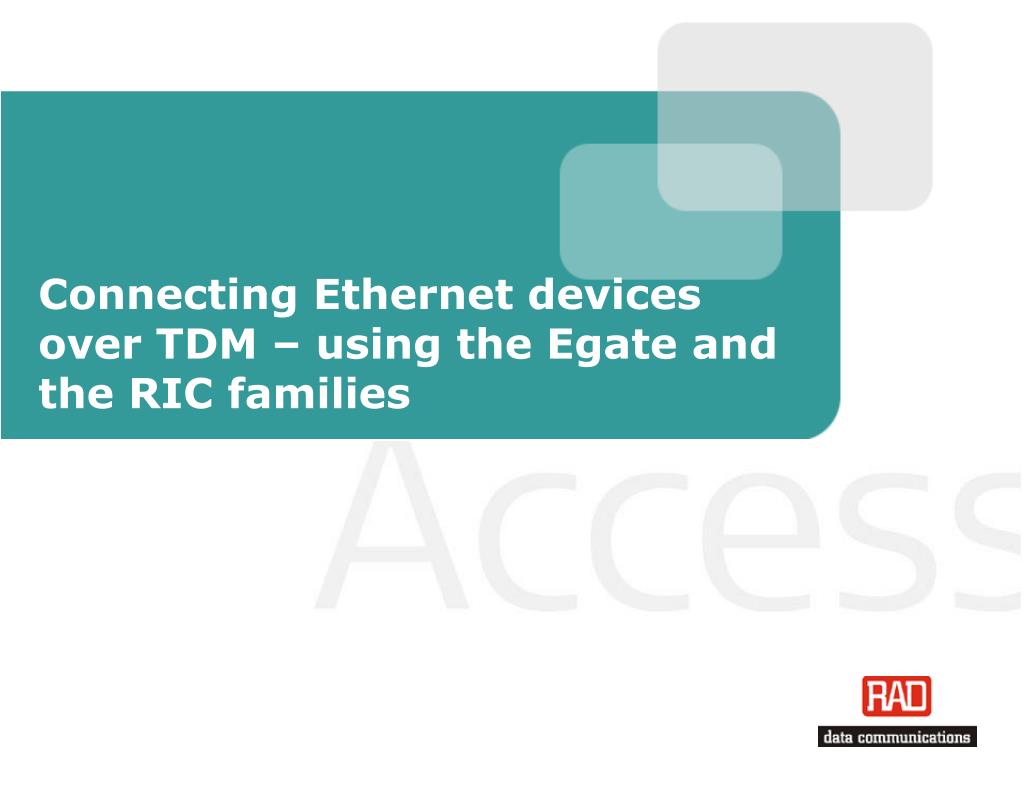 Connecting Ethernet devices over TDM – using the Egate and the RIC families

Access

RAD
data communications